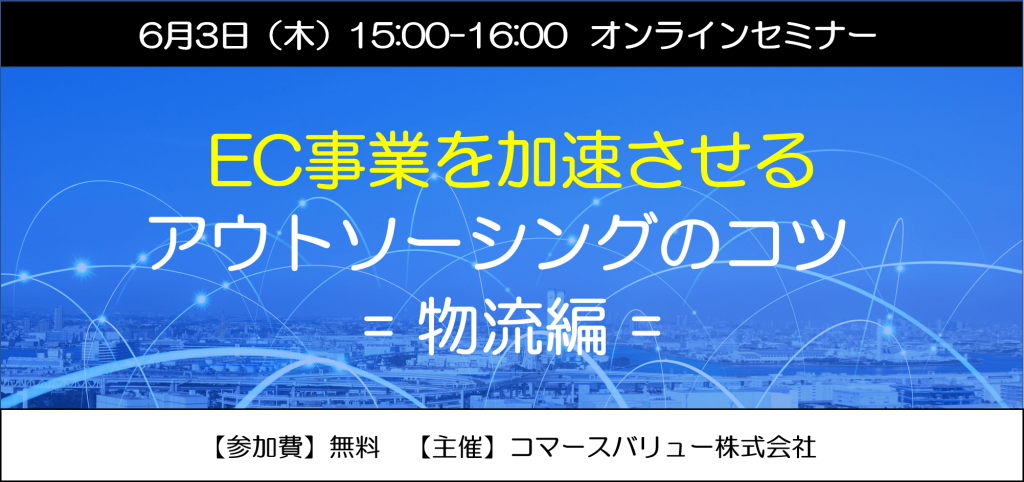 6月3日（木）15:00-16:00 オンラインセミナー

EC事業を加速させる
アウトソーシングのコツ
= 物流編 =

【参加費】無料　【主催】コマースバリュー株式会社